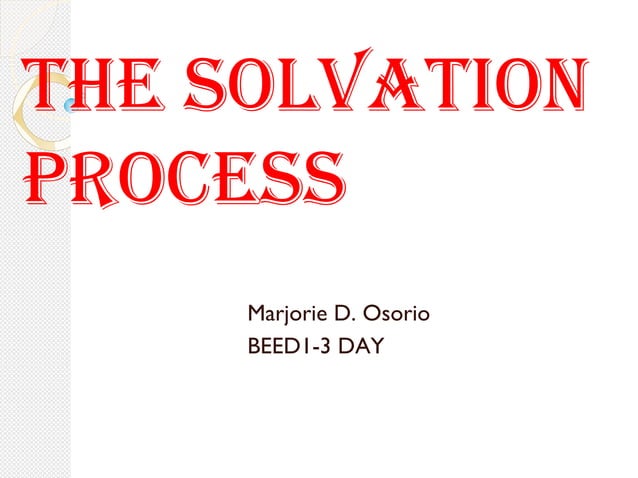 THE SOLVATION PROCESS

Marjorie D. Osorio
BEED1-3 DAY